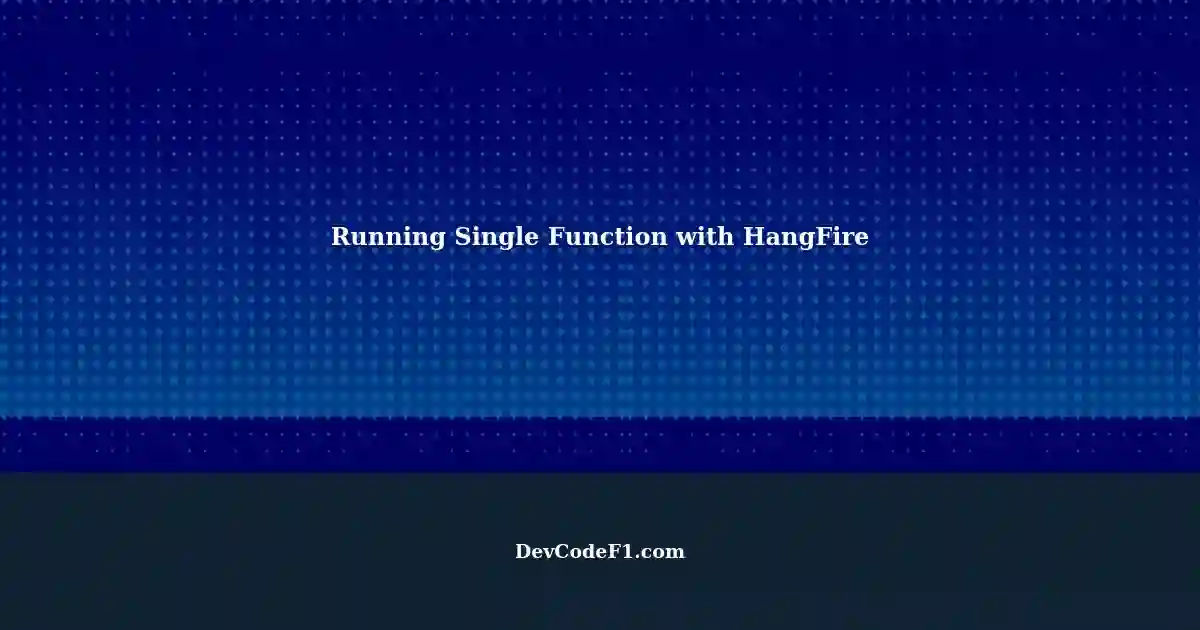 Running Single Function with HangFire

DevCodeF1.com